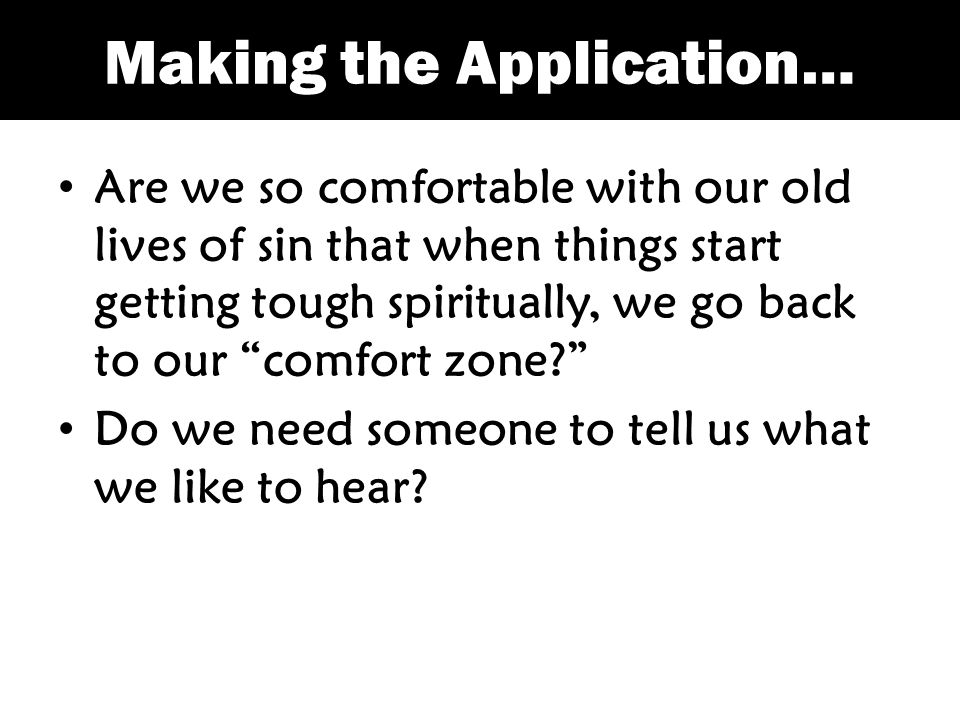 Making the Application…

• Are we so comfortable with our old lives of sin that when things start getting tough spiritually, we go back to our “comfort zone?”
• Do we need someone to tell us what we like to hear?